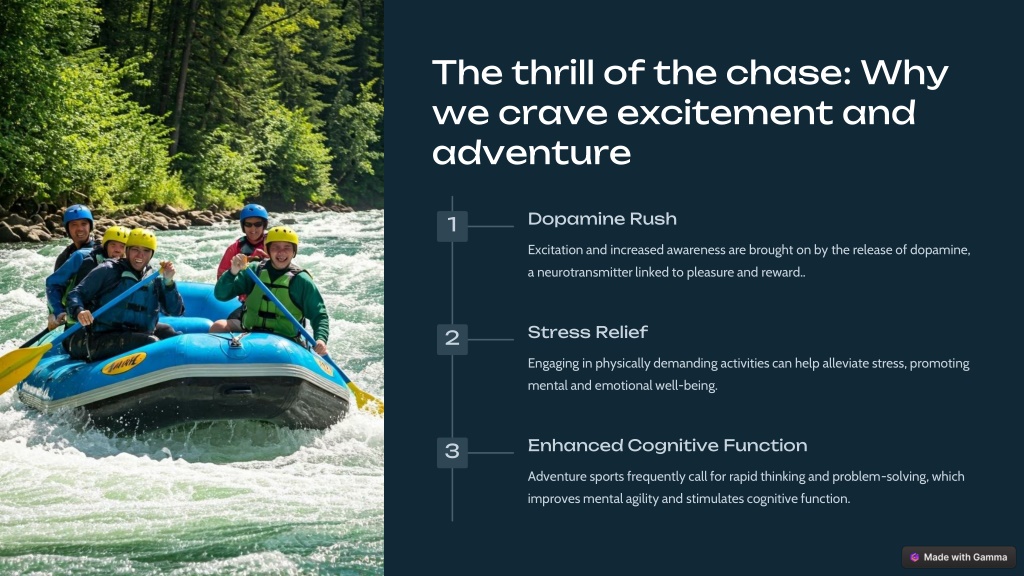 The thrill of the chase: Why we crave excitement and adventure

1

Dopamine Rush

Excitation and increased awareness are brought on by the release of dopamine, a neurotransmitter linked to pleasure and reward..

2

Stress Relief

Engaging in physically demanding activities can help alleviate stress, promoting mental and emotional well-being.

3

Enhanced Cognitive Function

Adventure sports frequently call for rapid thinking and problem-solving, which improves mental agility and stimulates cognitive function.

Made with Gamma